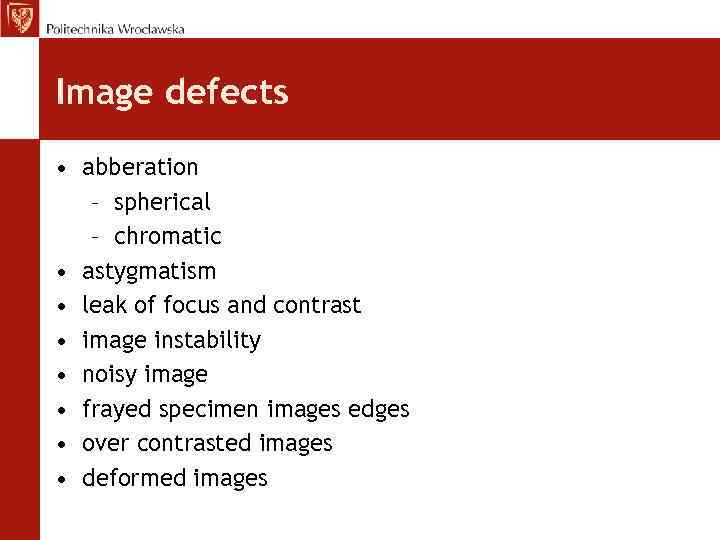 Politechnika Wrocławska

Image defects

• abberation
– spherical
– chromatic
• astygmatism
• leak of focus and contrast
• image instability
• noisy image
• frayed specimen images edges
• over contrasted images
• deformed images